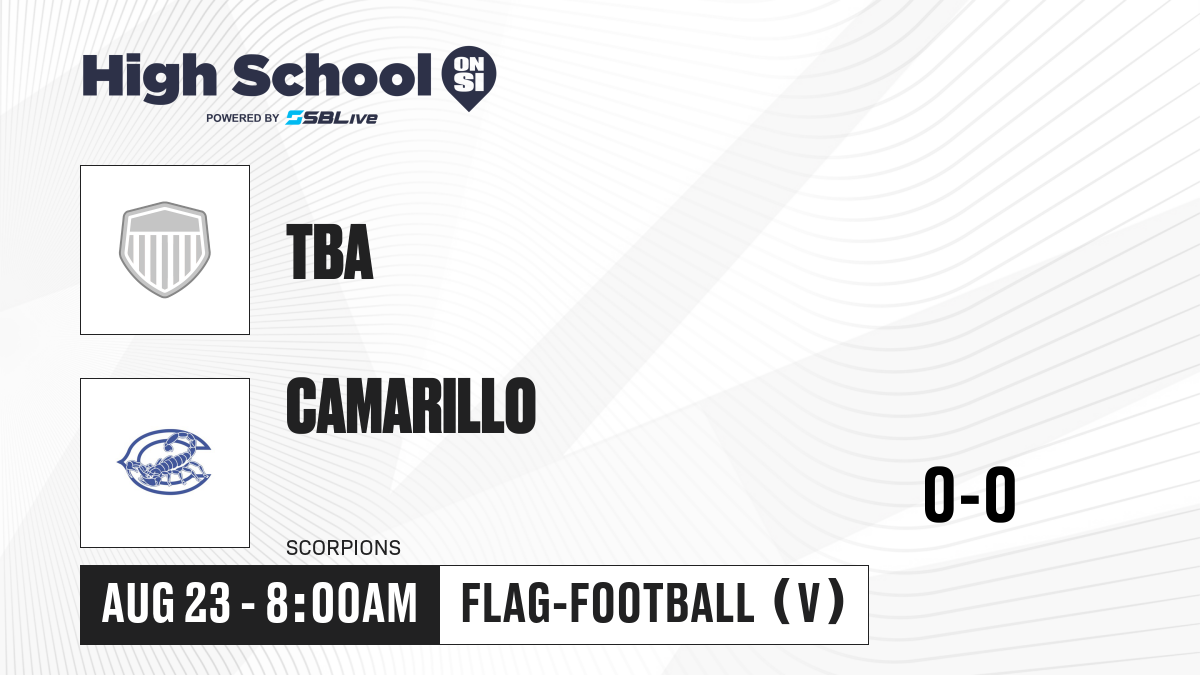 High School ON SI
POWERED BY SBLive

TBA

CAMARILLO

SCORPIONS

0-0

AUG 23 - 8:00AM

FLAG-FOOTBALL (V)